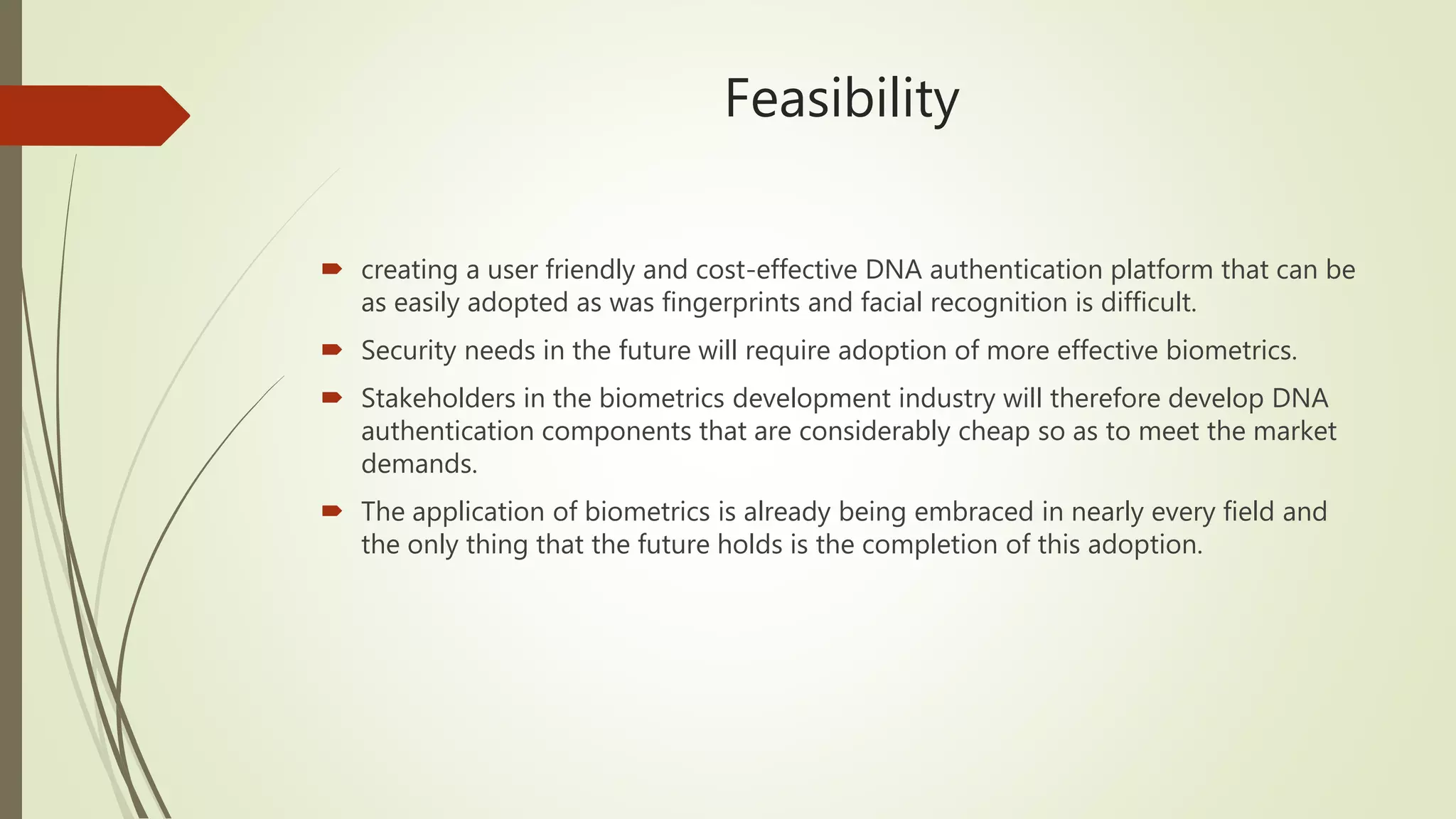 Feasibility

creating a user friendly and cost-effective DNA authentication platform that can be as easily adopted as was fingerprints and facial recognition is difficult.

Security needs in the future will require adoption of more effective biometrics.

Stakeholders in the biometrics development industry will therefore develop DNA authentication components that are considerably cheap so as to meet the market demands.

The application of biometrics is already being embraced in nearly every field and the only thing that the future holds is the completion of this adoption.